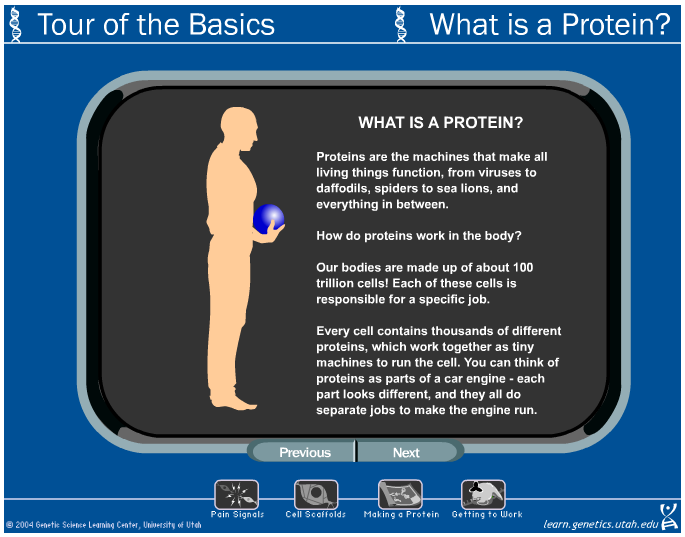 Tour of the Basics

What is a Protein?

WHAT IS A PROTEIN?

Proteins are the machines that make all living things function, from viruses to daffodils, spiders to sea lions, and everything in between.

How do proteins work in the body?

Our bodies are made up of about 100 trillion cells! Each of these cells is responsible for a specific job.

Every cell contains thousands of different proteins, which work together as tiny machines to run the cell. You can think of proteins as parts of a car engine - each part looks different, and they all do separate jobs to make the engine run.

Previous

Next

Pain Signals

Cell Scaffolds

Making a Protein

Getting to Work

© 2004 Genetic Science Learning Center, University of Utah

learn.genetics.utah.edu